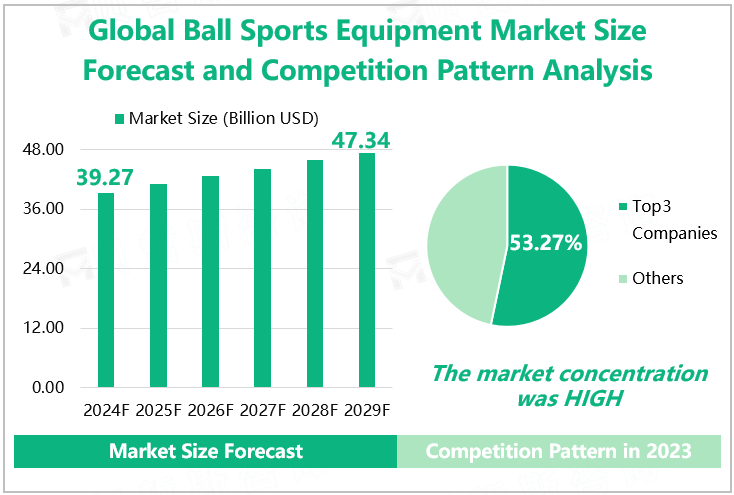 Global Ball Sports Equipment Market Size Forecast and Competition Pattern Analysis

Market Size (Billion USD)

48.00
36.00
24.00
12.00
0.00

39.27
47.34

2024F 2025F 2026F 2027F 2028F 2029F

53.27%

Top3 Companies
Others

The market concentration was HIGH

Market Size Forecast

Competition Pattern in 2023